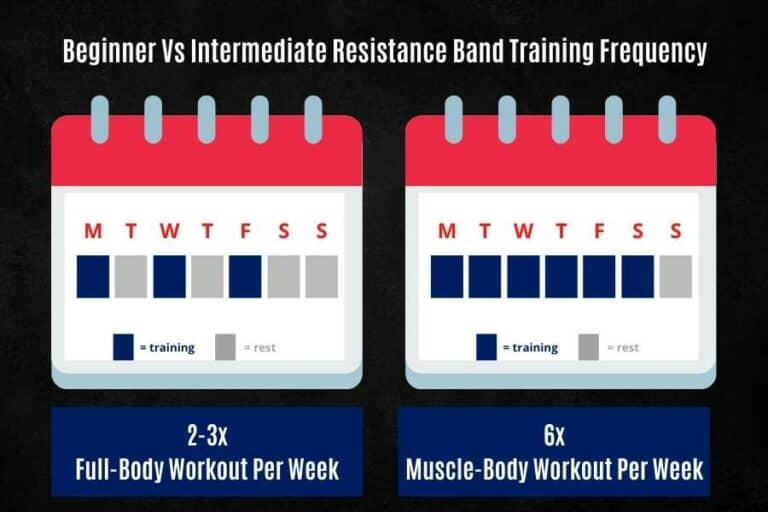 Beginner Vs Intermediate Resistance Band Training Frequency

M T W T F S S

= training = rest

2-3x
Full-Body Workout Per Week

M T W T F S S

= training = rest

6x
Muscle-Body Workout Per Week